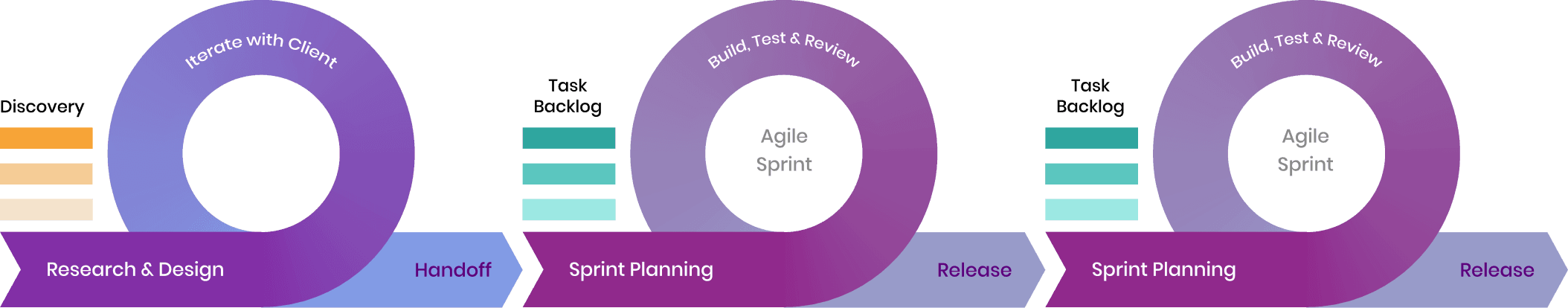 Discovery

Iterate with Client

Research & Design

Handoff

Task Backlog

Build, Test & Review

Agile Sprint

Sprint Planning

Release

Task Backlog

Build, Test & Review

Agile Sprint

Sprint Planning

Release